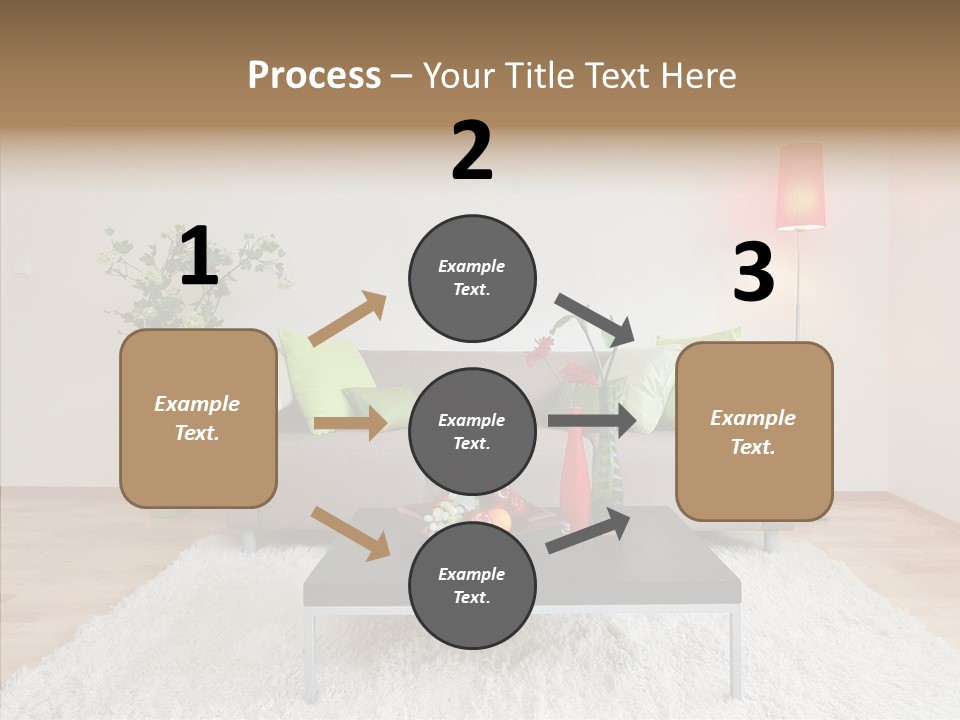 Process – Your Title Text Here

1

Example Text.

2

Example Text.

Example Text.

Example Text.

3

Example Text.